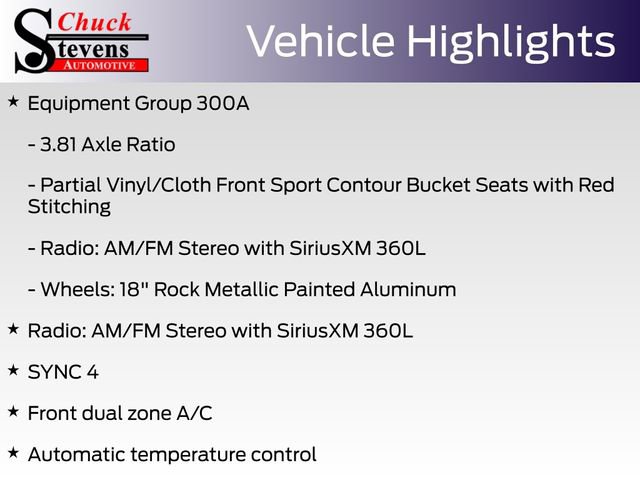 Chuck Stevens AUTOMOTIVE

Vehicle Highlights

★ Equipment Group 300A

- 3.81 Axle Ratio

- Partial Vinyl/Cloth Front Sport Contour Bucket Seats with Red Stitching

- Radio: AM/FM Stereo with SiriusXM 360L

- Wheels: 18" Rock Metallic Painted Aluminum

★ Radio: AM/FM Stereo with SiriusXM 360L

★ SYNC 4

★ Front dual zone A/C

★ Automatic temperature control